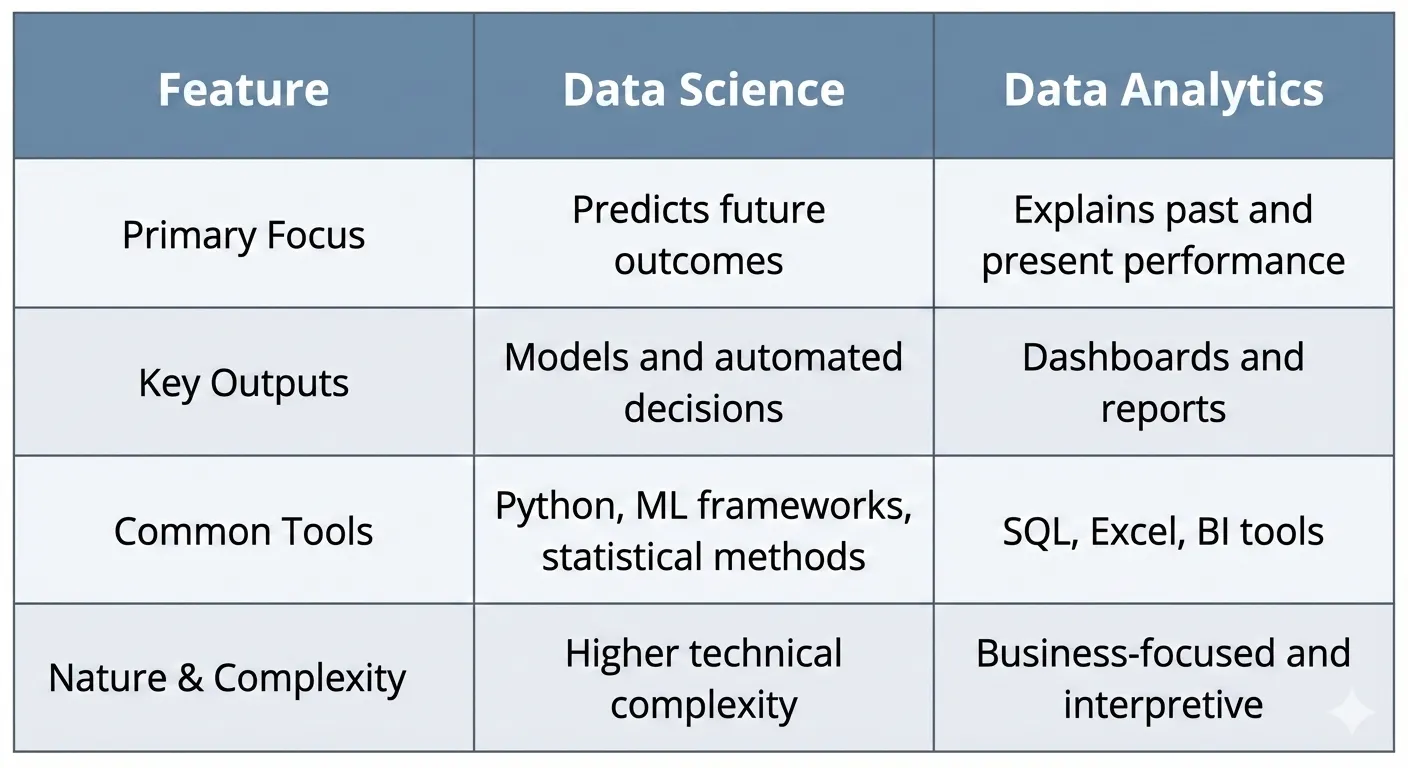 | Feature | Data Science | Data Analytics |
|---|---|---|
| Primary Focus | Predicts future outcomes | Explains past and present performance |
| Key Outputs | Models and automated decisions | Dashboards and reports |
| Common Tools | Python, ML frameworks, statistical methods | SQL, Excel, BI tools |
| Nature & Complexity | Higher technical complexity | Business-focused and interpretive |